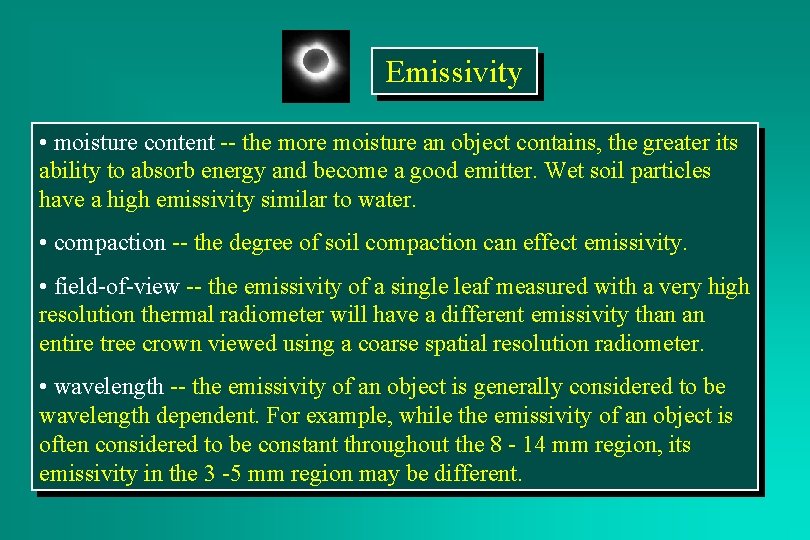 Emissivity

• moisture content -- the more moisture an object contains, the greater its ability to absorb energy and become a good emitter. Wet soil particles have a high emissivity similar to water.

• compaction -- the degree of soil compaction can effect emissivity.

• field-of-view -- the emissivity of a single leaf measured with a very high resolution thermal radiometer will have a different emissivity than an entire tree crown viewed using a coarse spatial resolution radiometer.

• wavelength -- the emissivity of an object is generally considered to be wavelength dependent. For example, while the emissivity of an object is often considered to be constant throughout the 8 - 14 mm region, its emissivity in the 3 -5 mm region may be different.